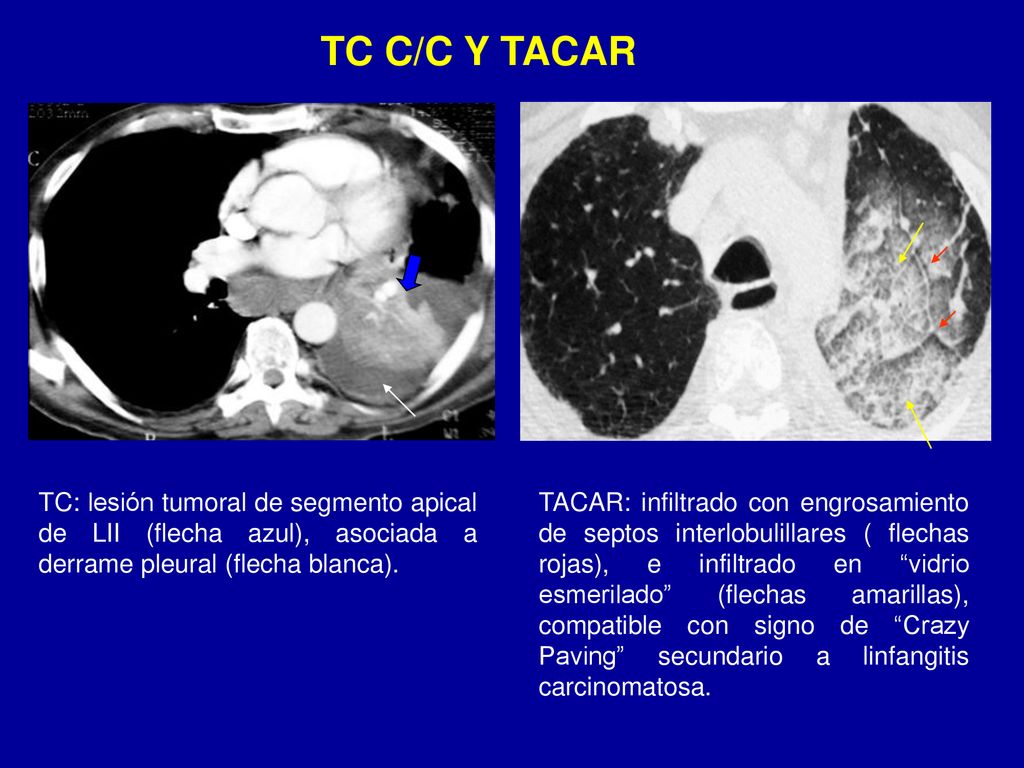 TC C/C Y TACAR

TC: lesión tumoral de segmento apical de LII (flecha azul), asociada a derrame pleural (flecha blanca).

TACAR: infiltrado con engrosamiento de septos interlobulillares ( flechas rojas), e infiltrado en “vidrio esmerilado” (flechas amarillas), compatible con signo de “Crazy Paving” secundario a linfangitis carcinomatosa.